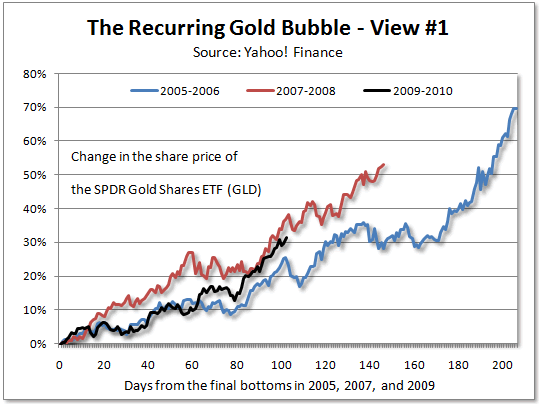 The Recurring Gold Bubble - View #1
Source: Yahoo! Finance

2005-2006
2007-2008
2009-2010

Change in the share price of
the SPDR Gold Shares ETF (GLD)

80%
70%
60%
50%
40%
30%
20%
10%
0%

0
20
40
60
80
100
120
140
160
180
200

Days from the final bottoms in 2005, 2007, and 2009